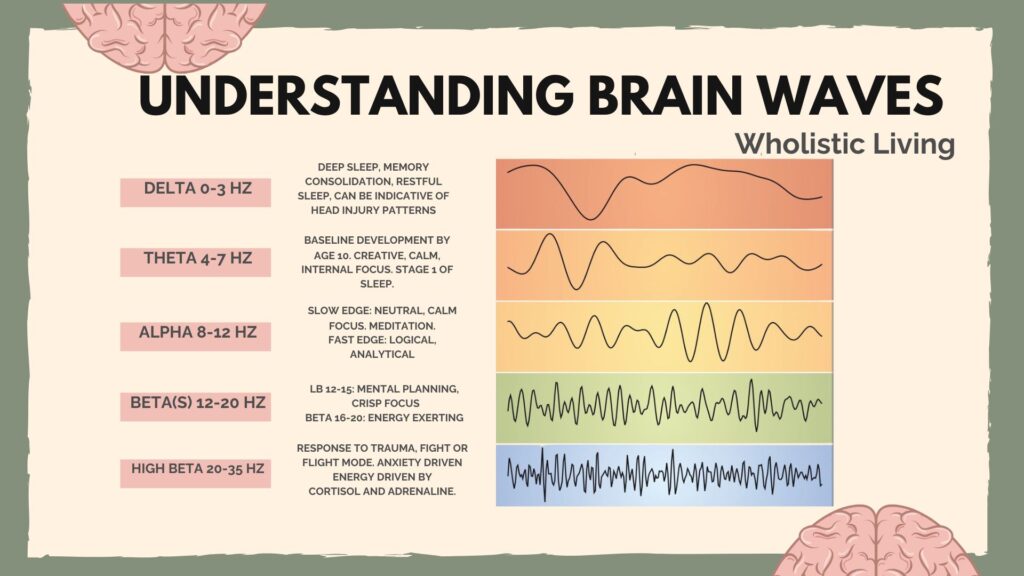 UNDERSTANDING BRAIN WAVES

Wholistic Living

DELTA 0-3 HZ

DEEP SLEEP, MEMORY CONSOLIDATION, RESTFUL SLEEP, CAN BE INDICATIVE OF HEAD INJURY PATTERNS

THETA 4-7 HZ

BASELINE DEVELOPMENT BY AGE 10. CREATIVE, CALM, INTERNAL FOCUS. STAGE 1 OF SLEEP.

ALPHA 8-12 HZ

SLOW EDGE: NEUTRAL, CALM FOCUS. MEDITATION.
FAST EDGE: LOGICAL, ANALYTICAL

BETA(S) 12-20 HZ

LB 12-15: MENTAL PLANNING, CRISP FOCUS
BETA 16-20: ENERGY EXERTING

HIGH BETA 20-35 HZ

RESPONSE TO TRAUMA, FIGHT OR FLIGHT MODE. ANXIETY DRIVEN ENERGY DRIVEN BY CORTISOL AND ADRENALINE.